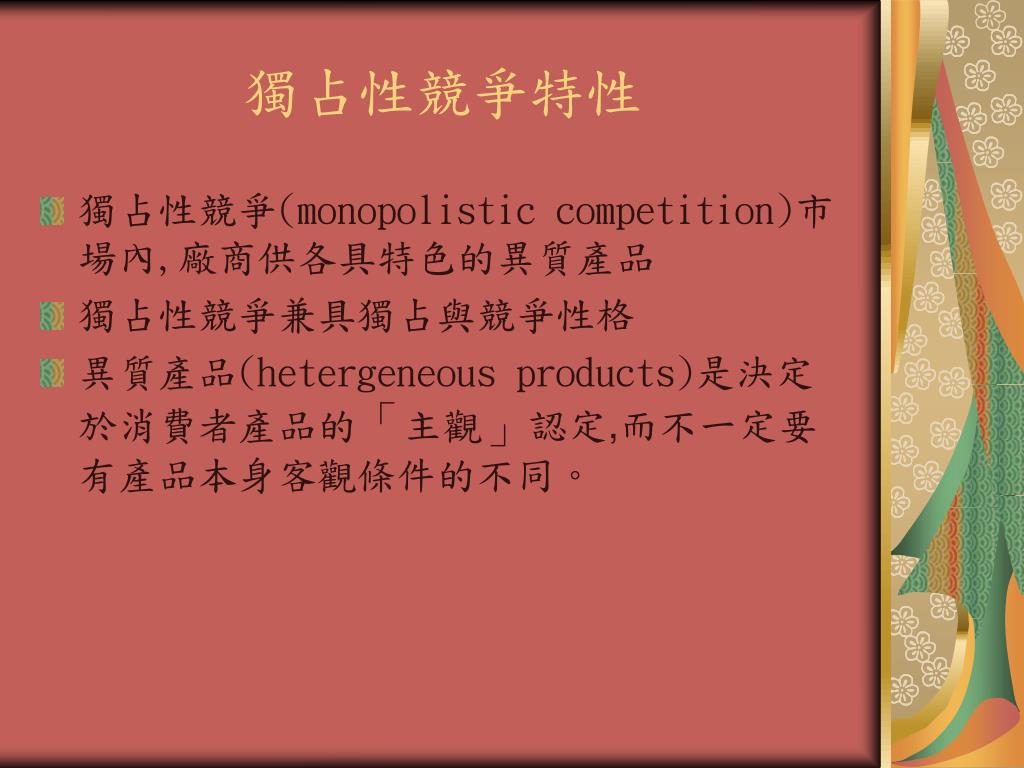 獨占性競爭特性

獨占性競爭(monopolistic competition)市場內,廠商供各具特色的異質產品

獨占性競爭兼具獨占與競爭性格

異質產品(hetergeneous products)是決定於消費者產品的「主觀」認定,而不一定要有產品本身客觀條件的不同。